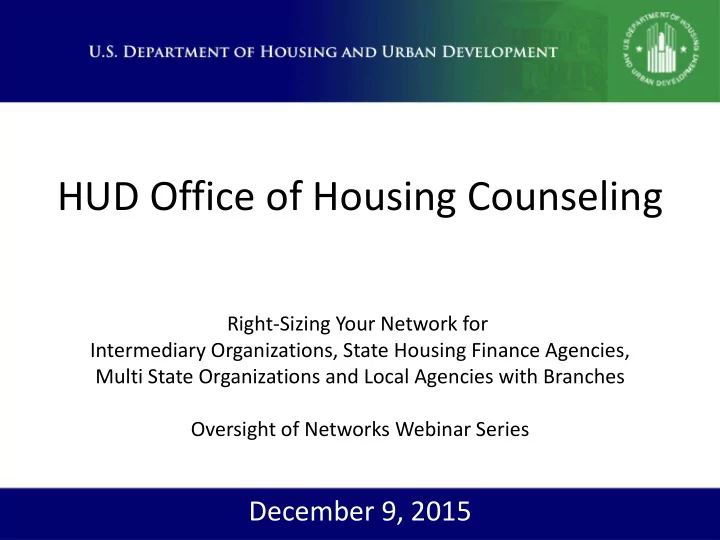 U.S. DEPARTMENT OF HOUSING AND URBAN DEVELOPMENT

U.S. DEPARTMENT OF HOUSING AND URBAN DEVELOPMENT

HUD Office of Housing Counseling

Right-Sizing Your Network for
Intermediary Organizations, State Housing Finance Agencies,
Multi State Organizations and Local Agencies with Branches

Oversight of Networks Webinar Series

December 9, 2015